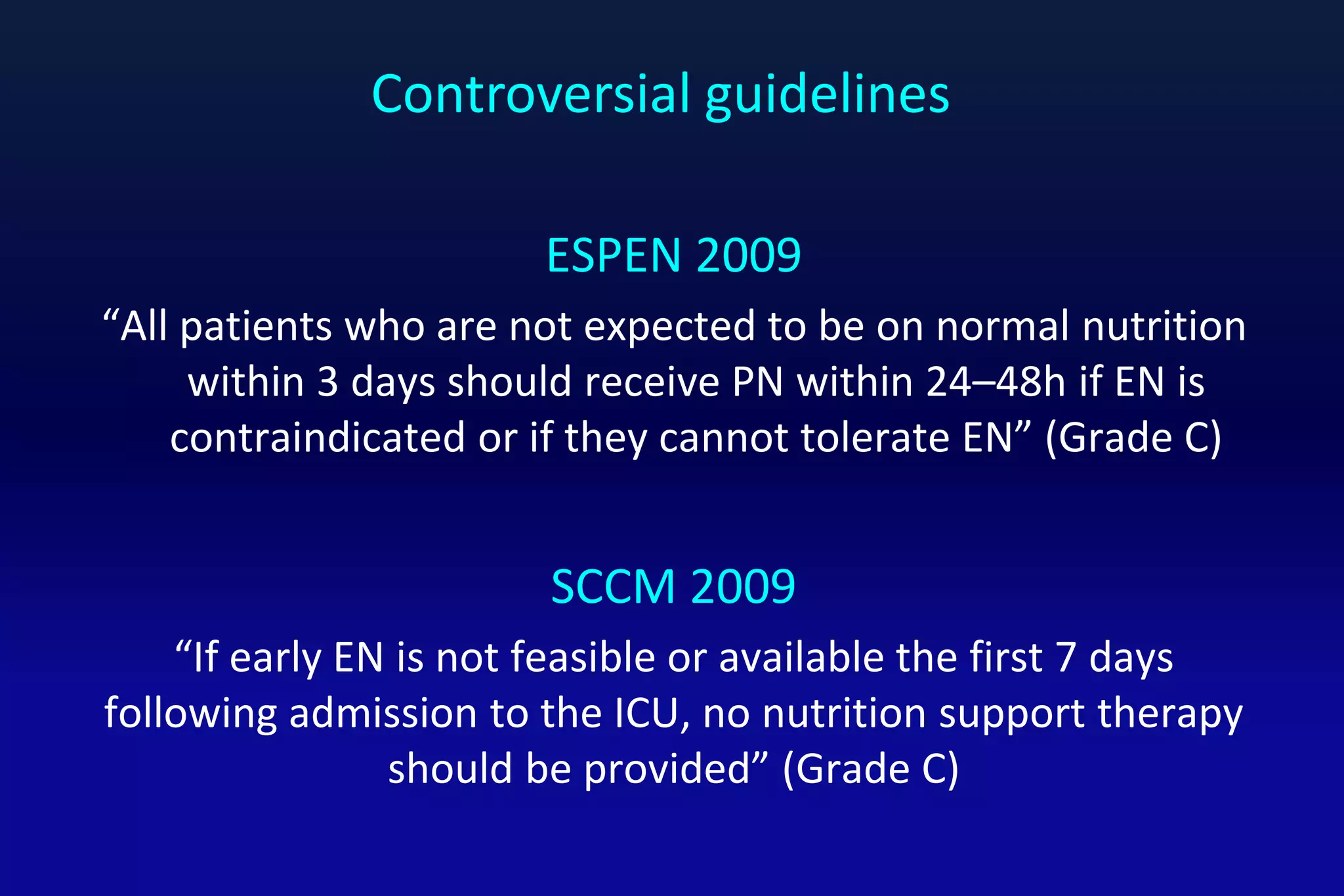 Controversial guidelines

ESPEN 2009

“All patients who are not expected to be on normal nutrition within 3 days should receive PN within 24–48h if EN is contraindicated or if they cannot tolerate EN” (Grade C)

SCCM 2009

“If early EN is not feasible or available the first 7 days following admission to the ICU, no nutrition support therapy should be provided” (Grade C)